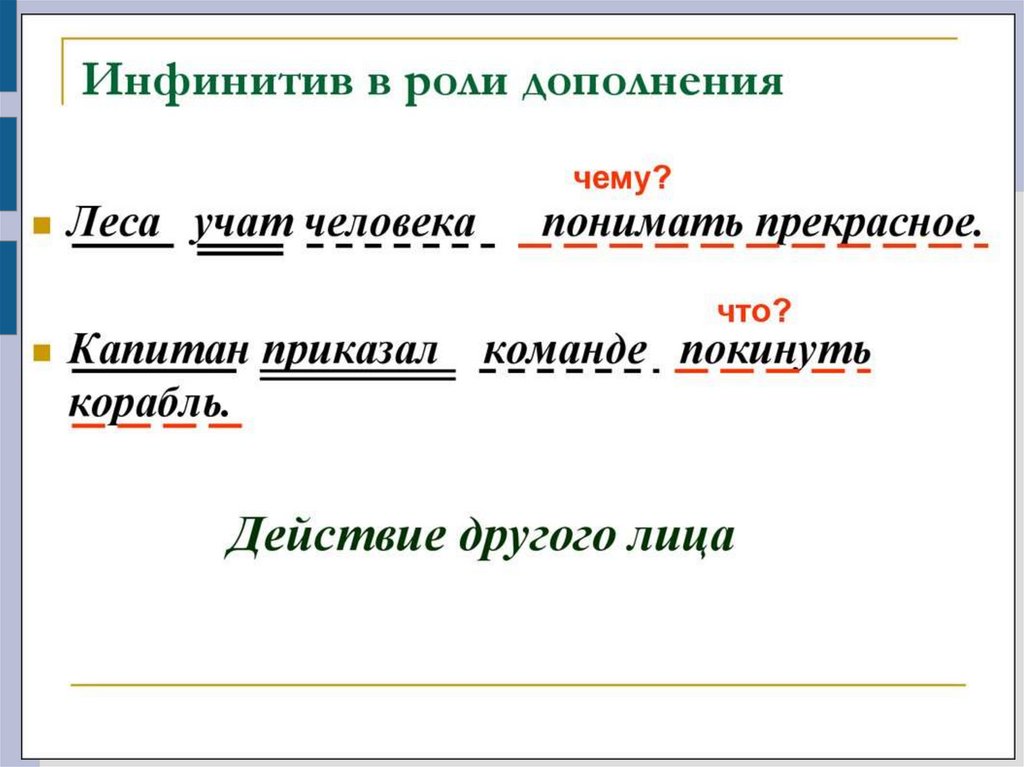 Инфинитив в роли дополнения

чему?

Леса учат человека понимать прекрасное.

что?

Капитан приказал команде покинуть корабль.

Действие другого лица